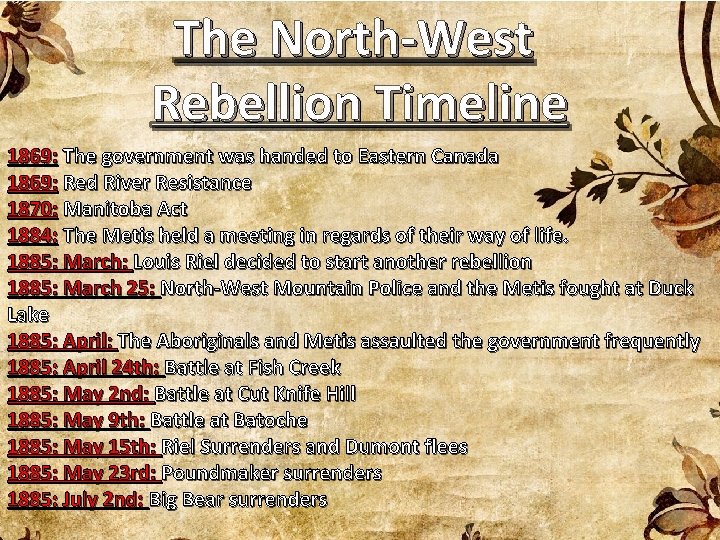 The North-West Rebellion Timeline

1869: The government was handed to Eastern Canada
1869: Red River Resistance
1870: Manitoba Act
1884: The Metis held a meeting in regards of their way of life.
1885: March: Louis Riel decided to start another rebellion
1885: March 25: North-West Mountain Police and the Metis fought at Duck Lake
1885: April: The Aboriginals and Metis assaulted the government frequently
1885: April 24th: Battle at Fish Creek
1885: May 2nd: Battle at Cut Knife Hill
1885: May 9th: Battle at Batoche
1885: May 15th: Riel Surrenders and Dumont flees
1885: May 23rd: Poundmaker surrenders
1885: July 2nd: Big Bear surrenders